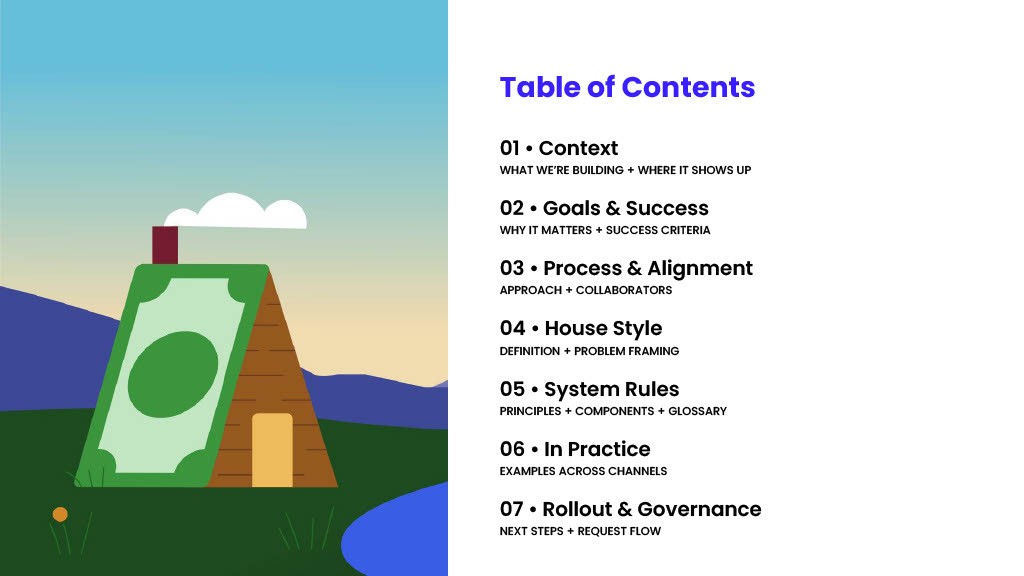 Table of Contents

01 • Context
WHAT WE'RE BUILDING + WHERE IT SHOWS UP

02 • Goals & Success
WHY IT MATTERS + SUCCESS CRITERIA

03 • Process & Alignment
APPROACH + COLLABORATORS

04 • House Style
DEFINITION + PROBLEM FRAMING

05 • System Rules
PRINCIPLES + COMPONENTS + GLOSSARY

06 • In Practice
EXAMPLES ACROSS CHANNELS

07 • Rollout & Governance
NEXT STEPS + REQUEST FLOW